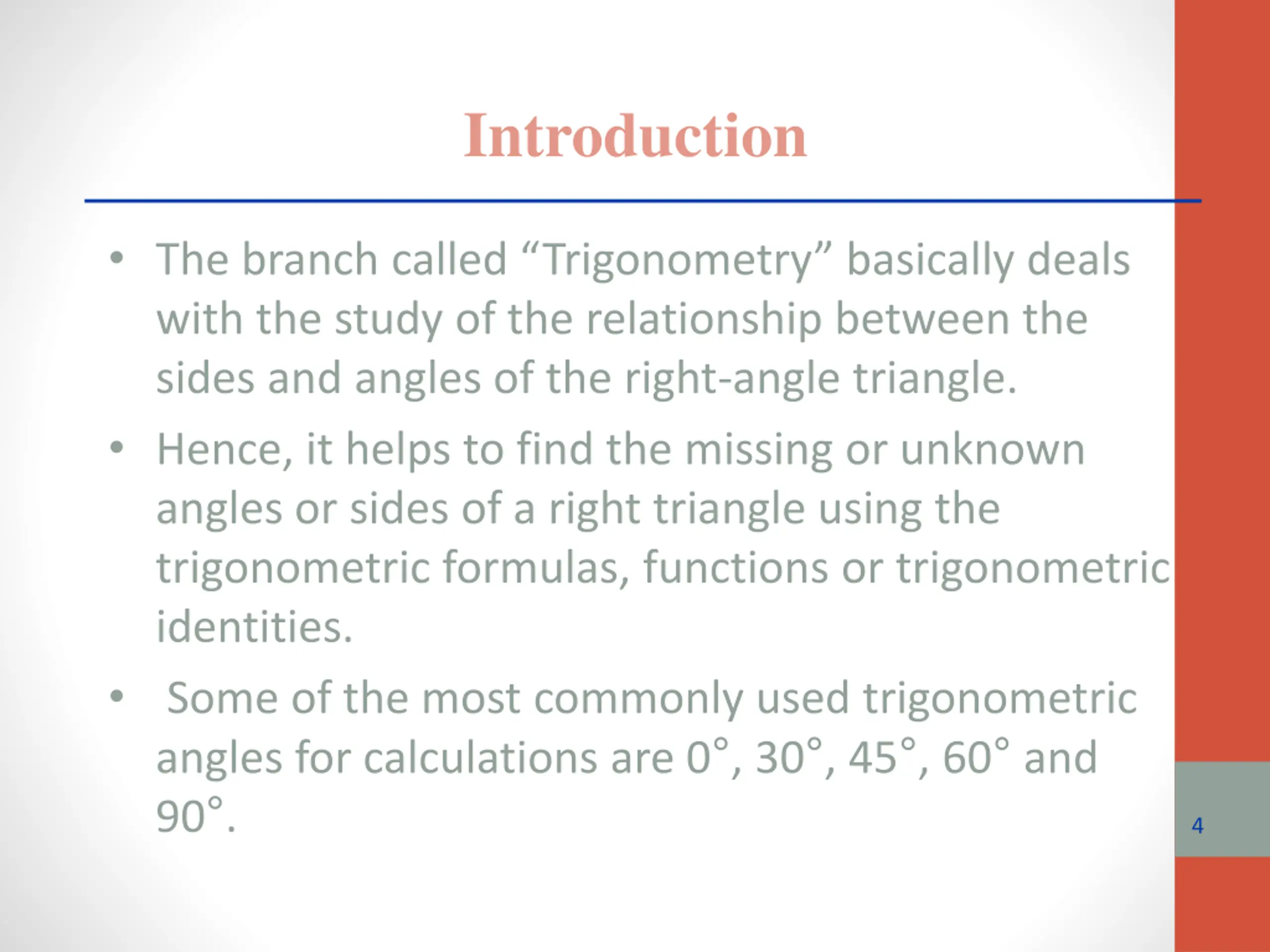 Introduction

• The branch called “Trigonometry” basically deals with the study of the relationship between the sides and angles of the right-angle triangle.

• Hence, it helps to find the missing or unknown angles or sides of a right triangle using the trigonometric formulas, functions or trigonometric identities.

• Some of the most commonly used trigonometric angles for calculations are 0°, 30°, 45°, 60° and 90°.

4